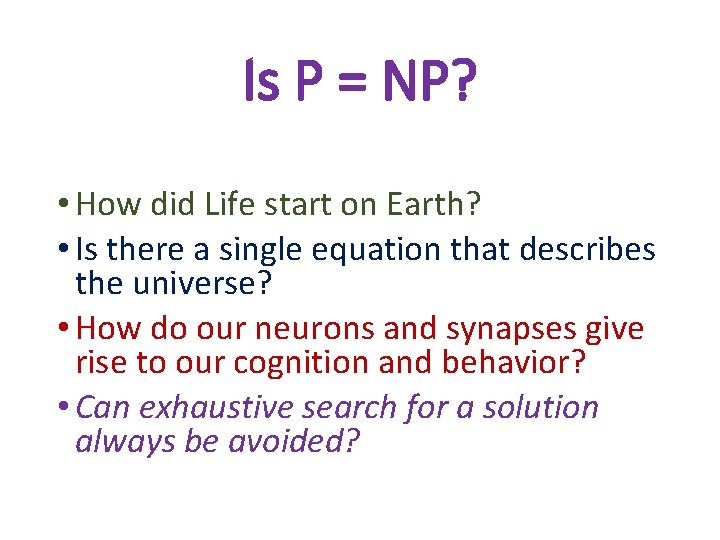 Is P = NP?

• How did Life start on Earth?
• Is there a single equation that describes the universe?
• How do our neurons and synapses give rise to our cognition and behavior?
• Can exhaustive search for a solution always be avoided?